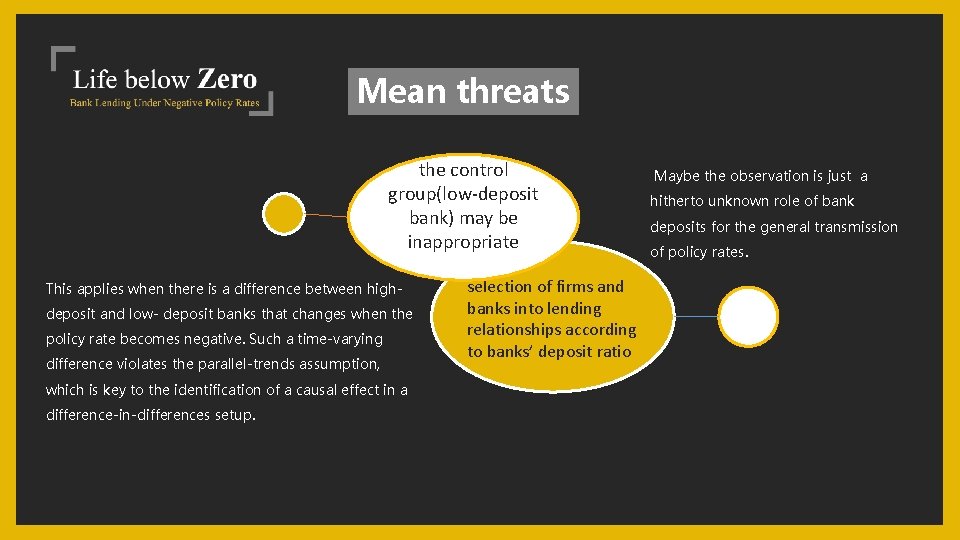 Life below Zero
Bank Lending Under Negative Policy Rates

Mean threats

the control group(low-deposit bank) may be inappropriate

Maybe the observation is just a hitherto unknown role of bank deposits for the general transmission of policy rates.

This applies when there is a difference between high-deposit and low- deposit banks that changes when the policy rate becomes negative. Such a time-varying difference violates the parallel-trends assumption, which is key to the identification of a causal effect in a difference-in-differences setup.

selection of firms and banks into lending relationships according to banks' deposit ratio